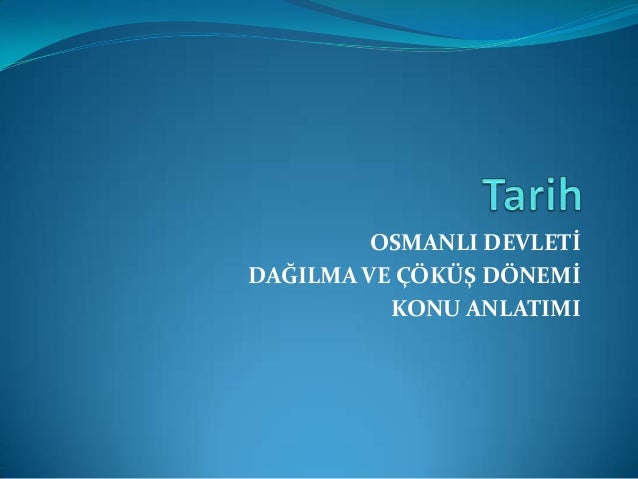 Tarih

OSMANLI DEVLETİ
DAĞILMA VE ÇÖKÜŞ DÖNEMİ
KONU ANLATIMI